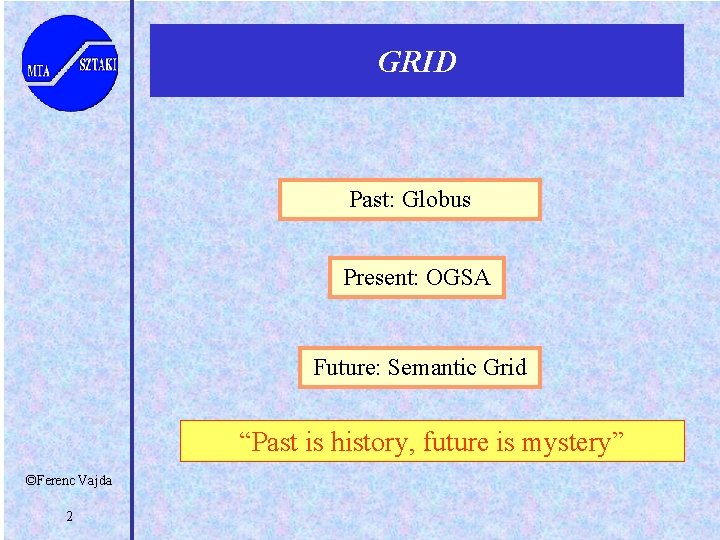 MTA SZTAKI

GRID

Past: Globus

Present: OGSA

Future: Semantic Grid

“Past is history, future is mystery”

©Ferenc Vajda

2